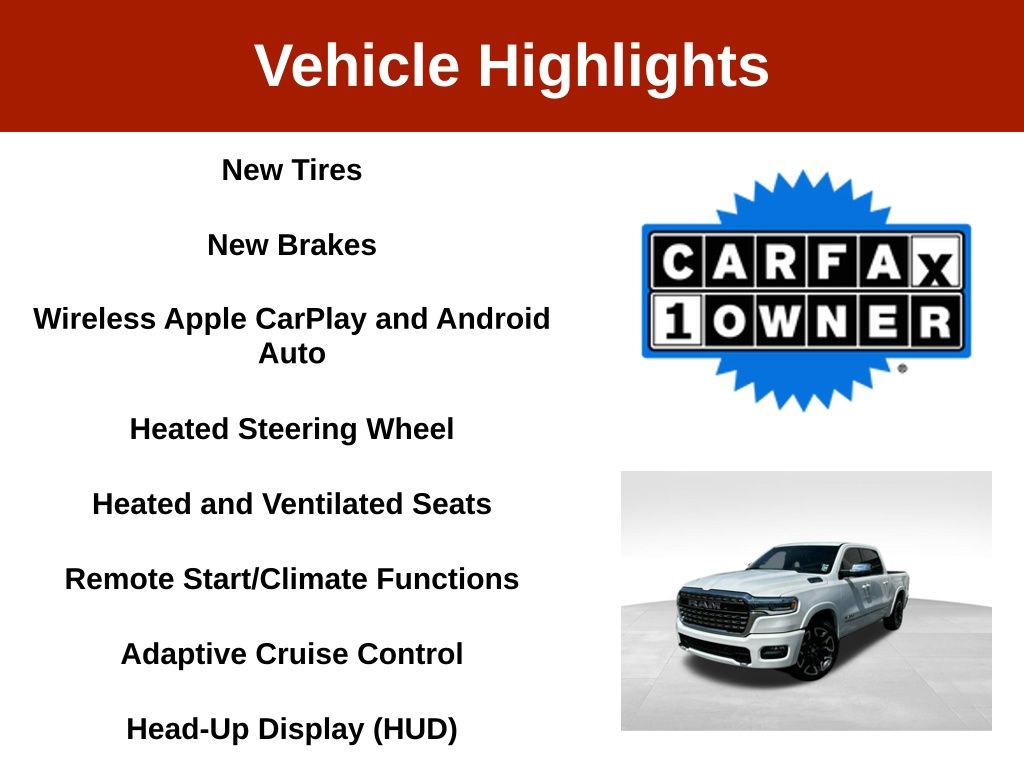 Vehicle Highlights

New Tires

New Brakes

Wireless Apple CarPlay and Android Auto

Heated Steering Wheel

Heated and Ventilated Seats

Remote Start/Climate Functions

Adaptive Cruise Control

Head-Up Display (HUD)

CARFAX
1 OWNER

RAM